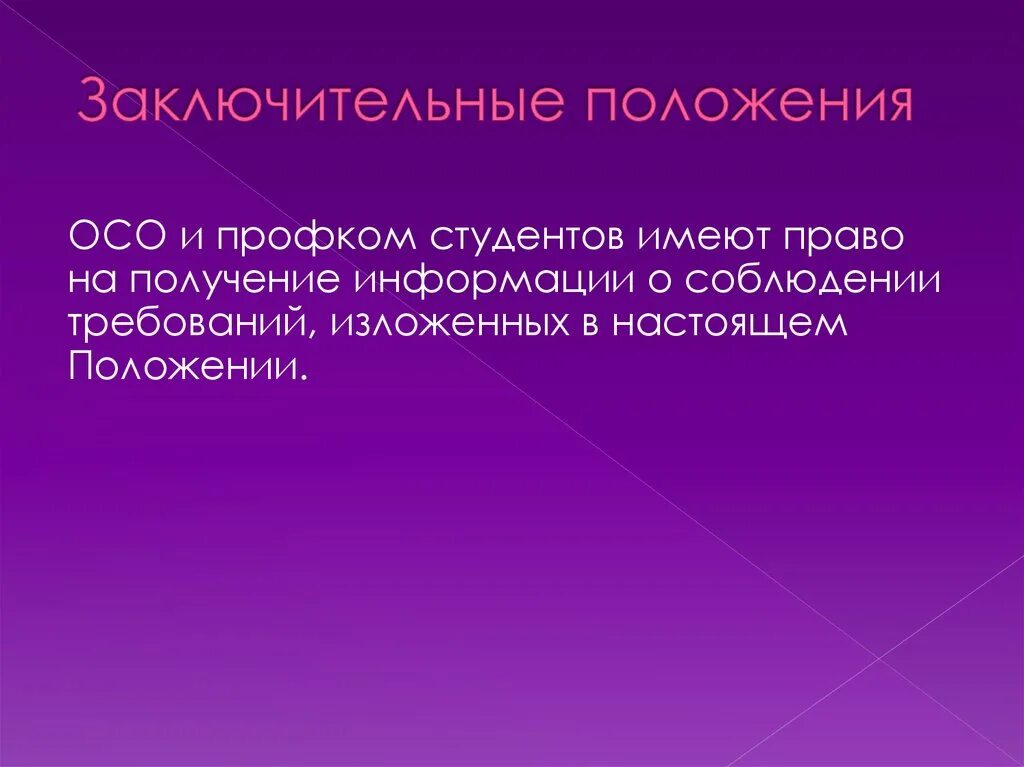 Заключительные положения

ОСО и профком студентов имеют право на получение информации о соблюдении требований, изложенных в настоящем Положении.